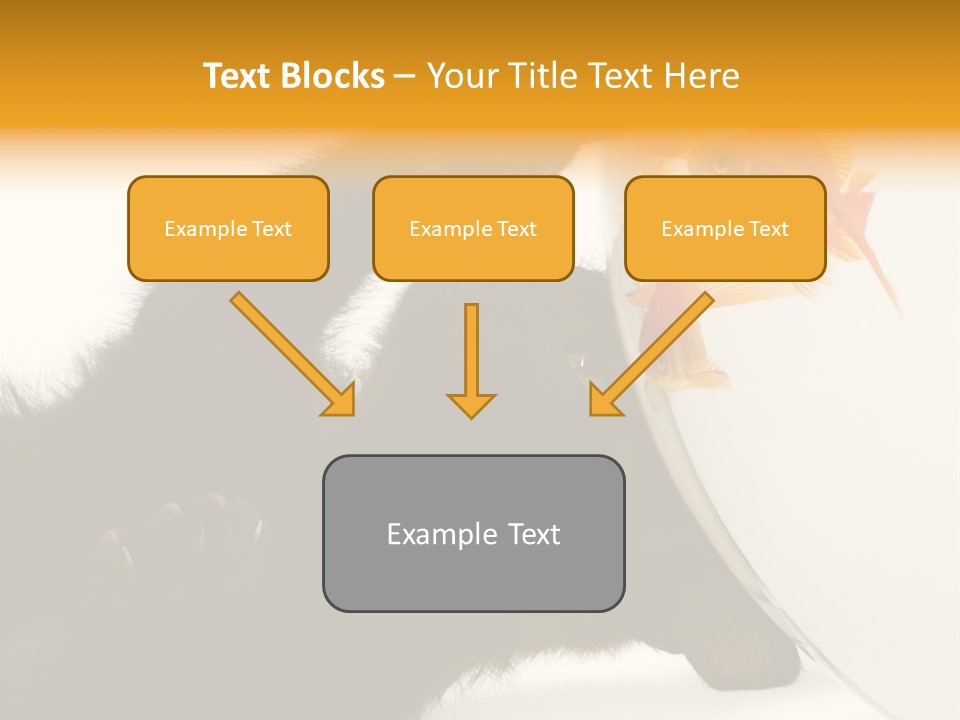 Text Blocks – Your Title Text Here

Example Text

Example Text

Example Text

Example Text